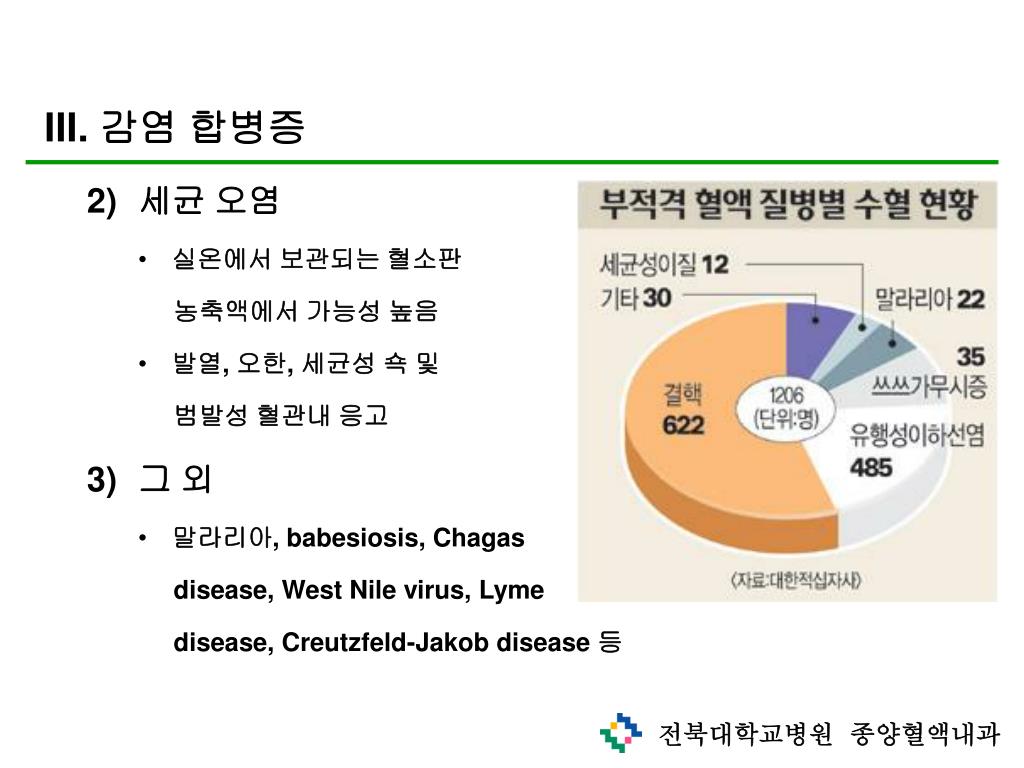 III. 감염 합병증

2) 세균 오염

• 실온에서 보관되는 혈소판 농축액에서 가능성 높음

• 발열, 오한, 세균성 쇽 및 범발성 혈관내 응고

3) 그 외

• 말라리아, babesiosis, Chagas disease, West Nile virus, Lyme disease, Creutzfeld-Jakob disease 등

부적격 혈액 질병별 수혈 현황

세균성이질 12

기타 30

말라리아 22

35 쓰쓰가무시증

결핵 622

1206 (단위:명)

유행성이하선염 485

<자료:대한적십자사>

전북대학교병원 종양혈액내과